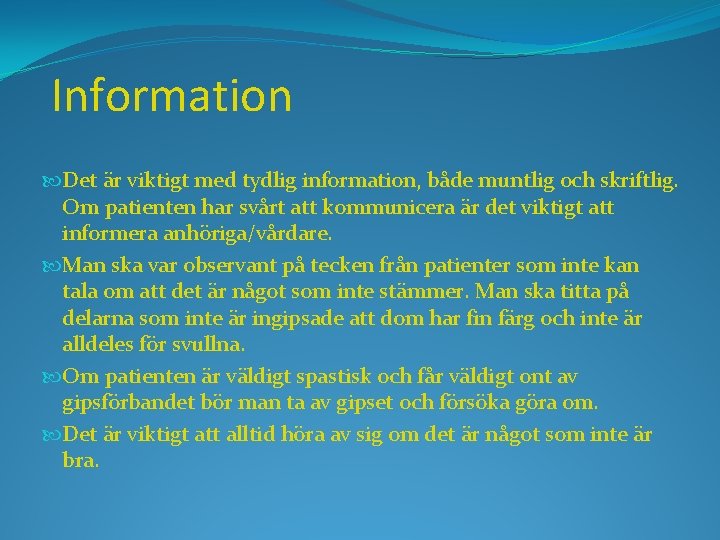 Information

Det är viktigt med tydlig information, både muntlig och skriftlig. Om patienten har svårt att kommunicera är det viktigt att informera anhöriga/vårdare.

Man ska var observant på tecken från patienter som inte kan tala om att det är något som inte stämmer. Man ska titta på delarna som inte är ingipsade att dom har fin färg och inte är alldeles för svullna.

Om patienten är väldigt spastisk och får väldigt ont av gipsförbandet bör man ta av gipset och försöka göra om.

Det är viktigt att alltid höra av sig om det är något som inte är bra.